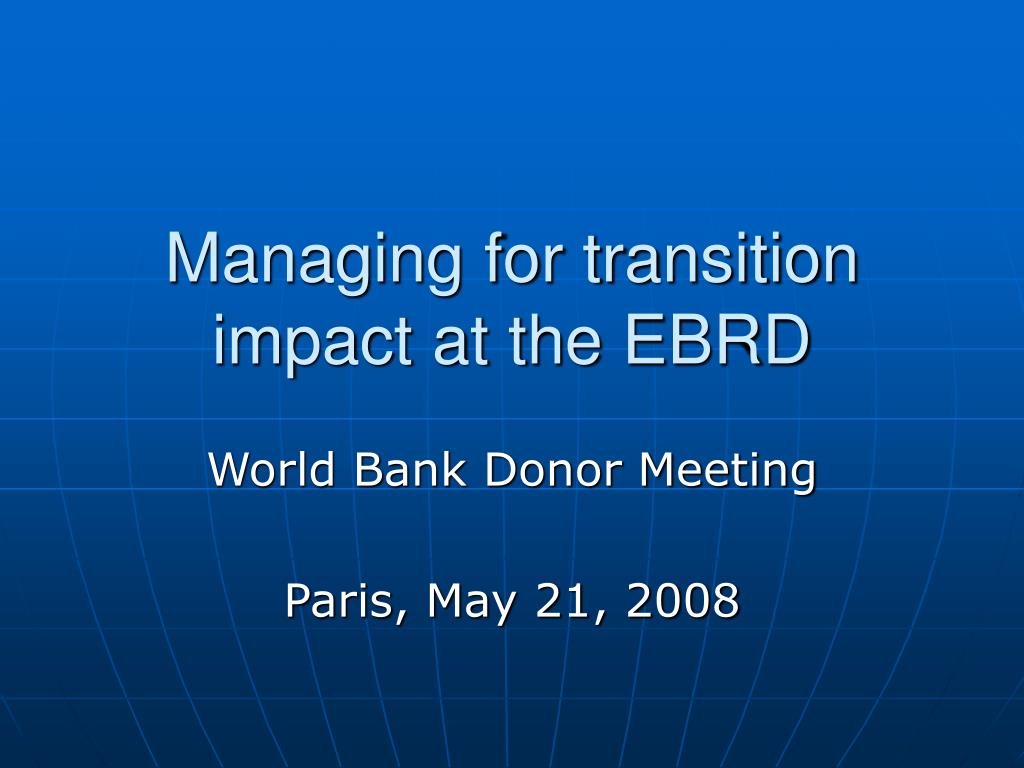 Managing for transition impact at the EBRD

World Bank Donor Meeting

Paris, May 21, 2008